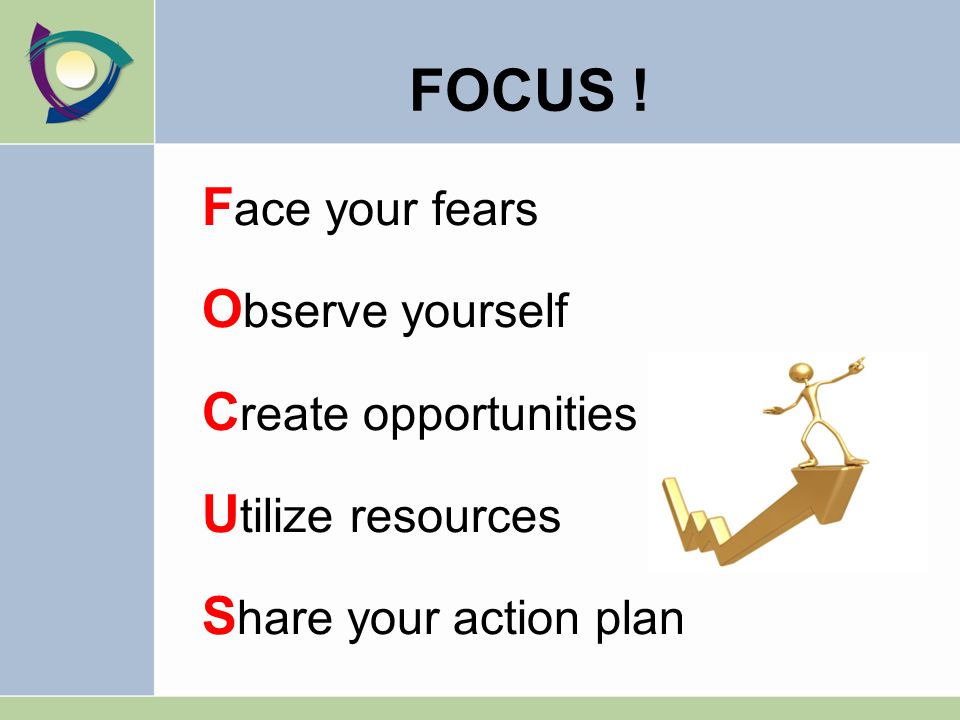 FOCUS !

Face your fears

Observe yourself

Create opportunities

Utilize resources

Share your action plan